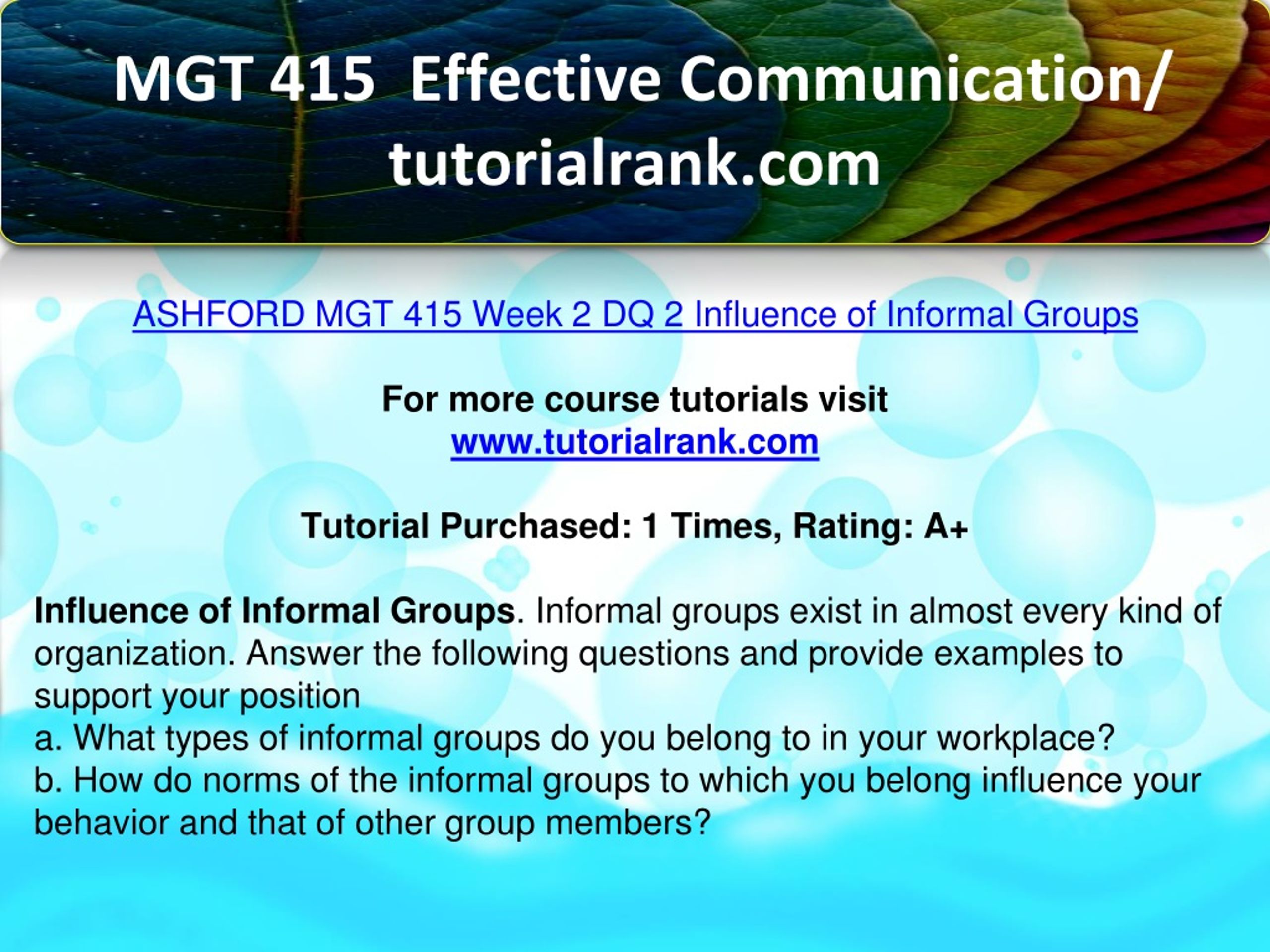 MGT 415 Effective Communication/ tutorialrank.com

ASHFORD MGT 415 Week 2 DQ 2 Influence of Informal Groups

For more course tutorials visit
www.tutorialrank.com

Tutorial Purchased: 1 Times, Rating: A+

Influence of Informal Groups. Informal groups exist in almost every kind of organization. Answer the following questions and provide examples to support your position
a. What types of informal groups do you belong to in your workplace?
b. How do norms of the informal groups to which you belong influence your behavior and that of other group members?